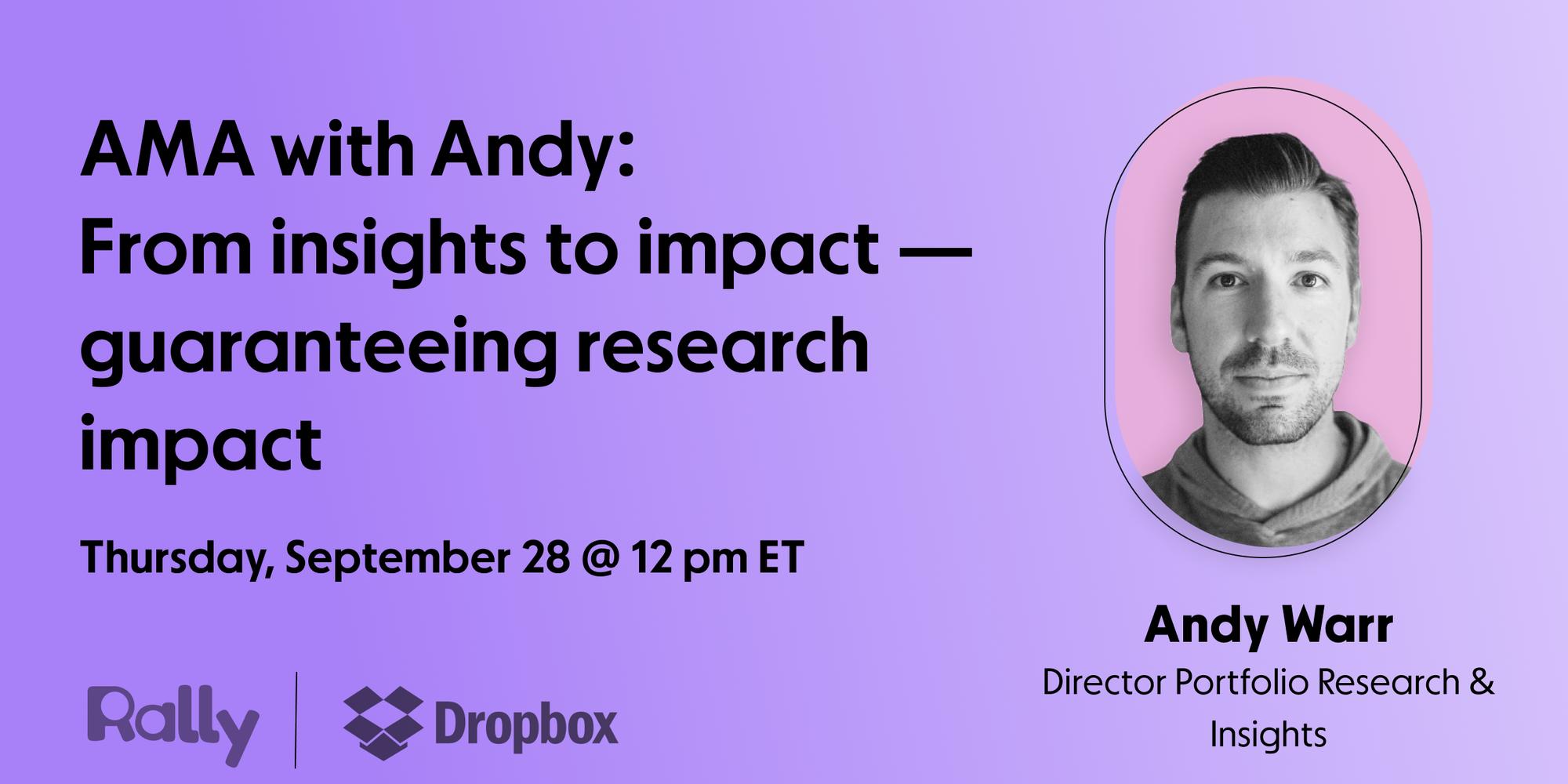 AMA with Andy:
From insights to impact — guaranteeing research impact

Thursday, September 28 @ 12 pm ET

Rally | Dropbox

Andy Warr
Director Portfolio Research & Insights